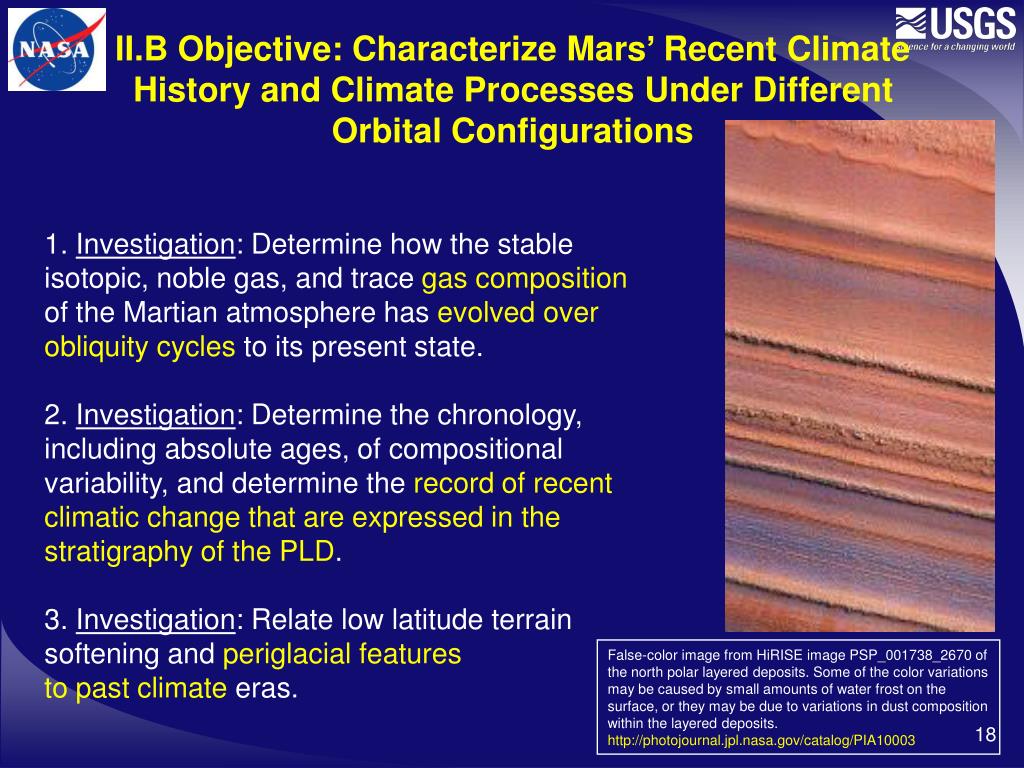 NASA

USGS
science for a changing world

II.B Objective: Characterize Mars' Recent Climate History and Climate Processes Under Different Orbital Configurations

1. Investigation: Determine how the stable isotopic, noble gas, and trace gas composition of the Martian atmosphere has evolved over obliquity cycles to its present state.

2. Investigation: Determine the chronology, including absolute ages, of compositional variability, and determine the record of recent climatic change that are expressed in the stratigraphy of the PLD.

3. Investigation: Relate low latitude terrain softening and periglacial features to past climate eras.

False-color image from HiRISE image PSP_001738_2670 of the north polar layered deposits. Some of the color variations may be caused by small amounts of water frost on the surface, or they may be due to variations in dust composition within the layered deposits.
http://photojournal.jpl.nasa.gov/catalog/PIA10003

18